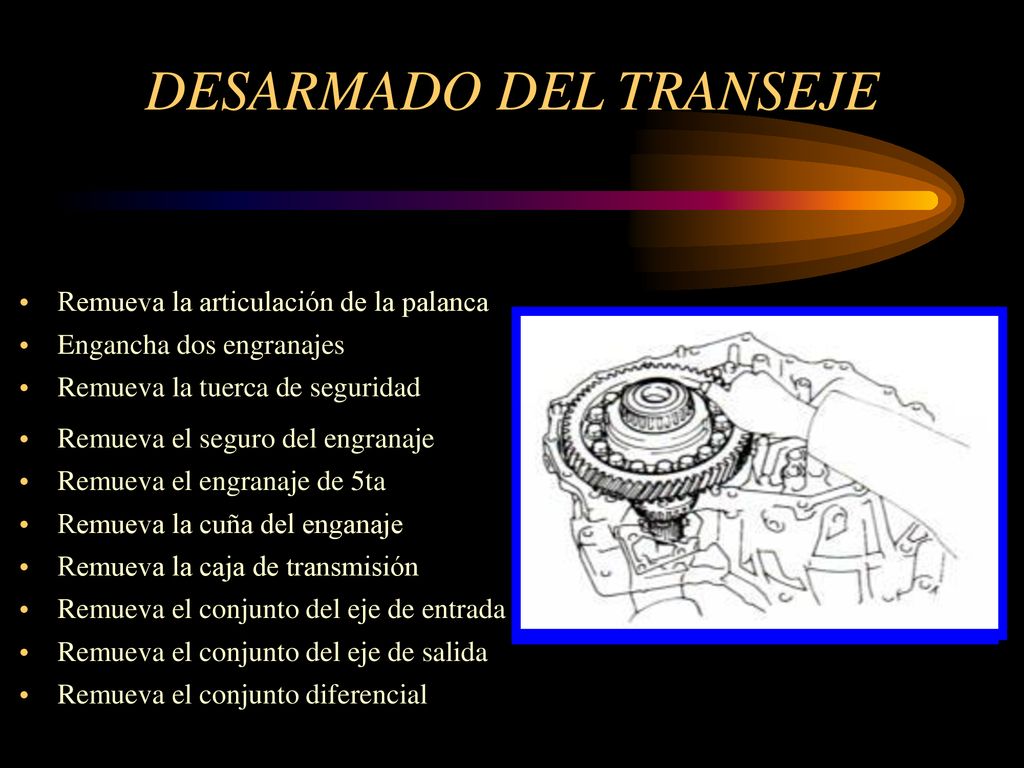 DESARMADO DEL TRANSEJE

• Remueva la articulación de la palanca
• Engancha dos engranajes
• Remueva la tuerca de seguridad
• Remueva el seguro del engranaje
• Remueva el engranaje de 5ta
• Remueva la cuña del enganaje
• Remueva la caja de transmisión
• Remueva el conjunto del eje de entrada
• Remueva el conjunto del eje de salida
• Remueva el conjunto diferencial